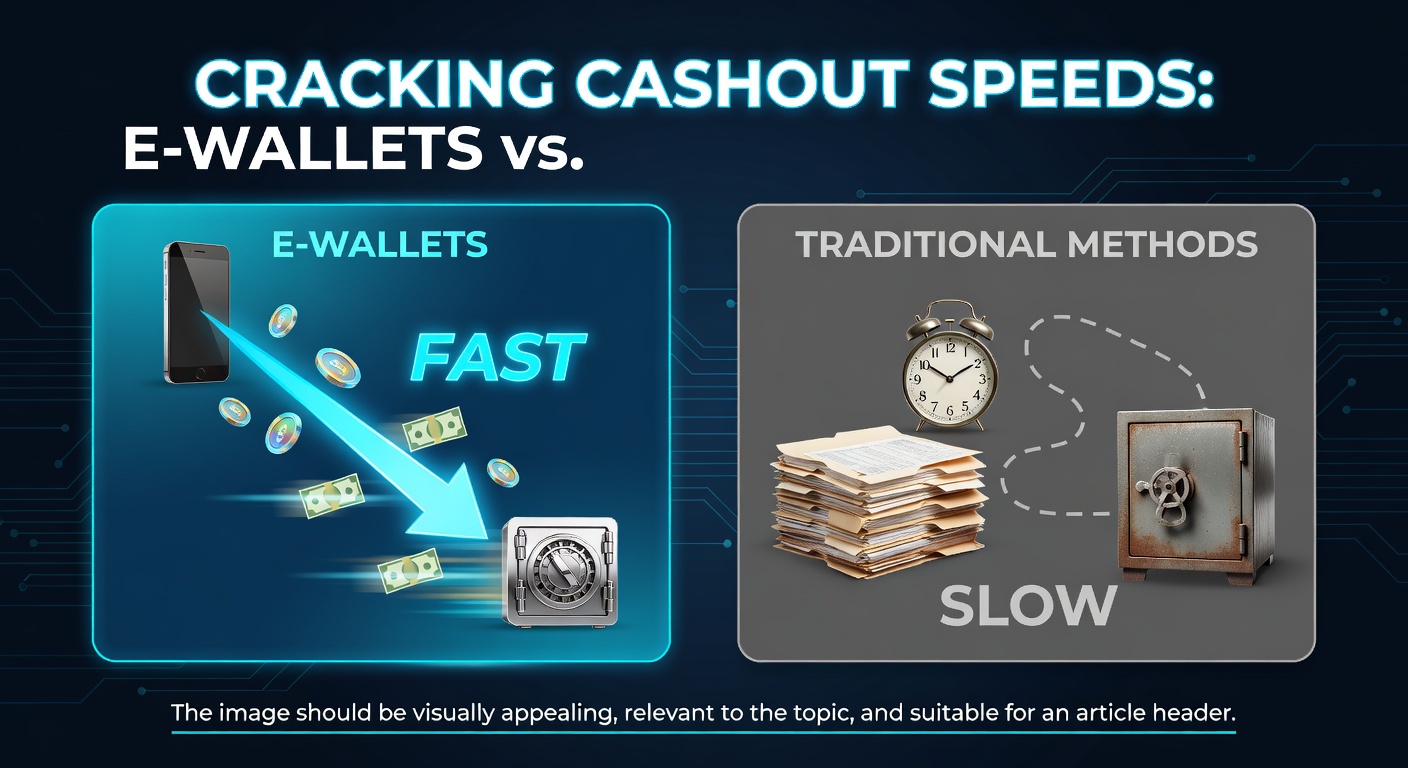 CRACKING CASHOUT SPEEDS:
E-WALLETS vs.

E-WALLETS

FAST

TRADITIONAL METHODS

SLOW

The image should be visually appealing, relevant to the topic, and suitable for an article header.